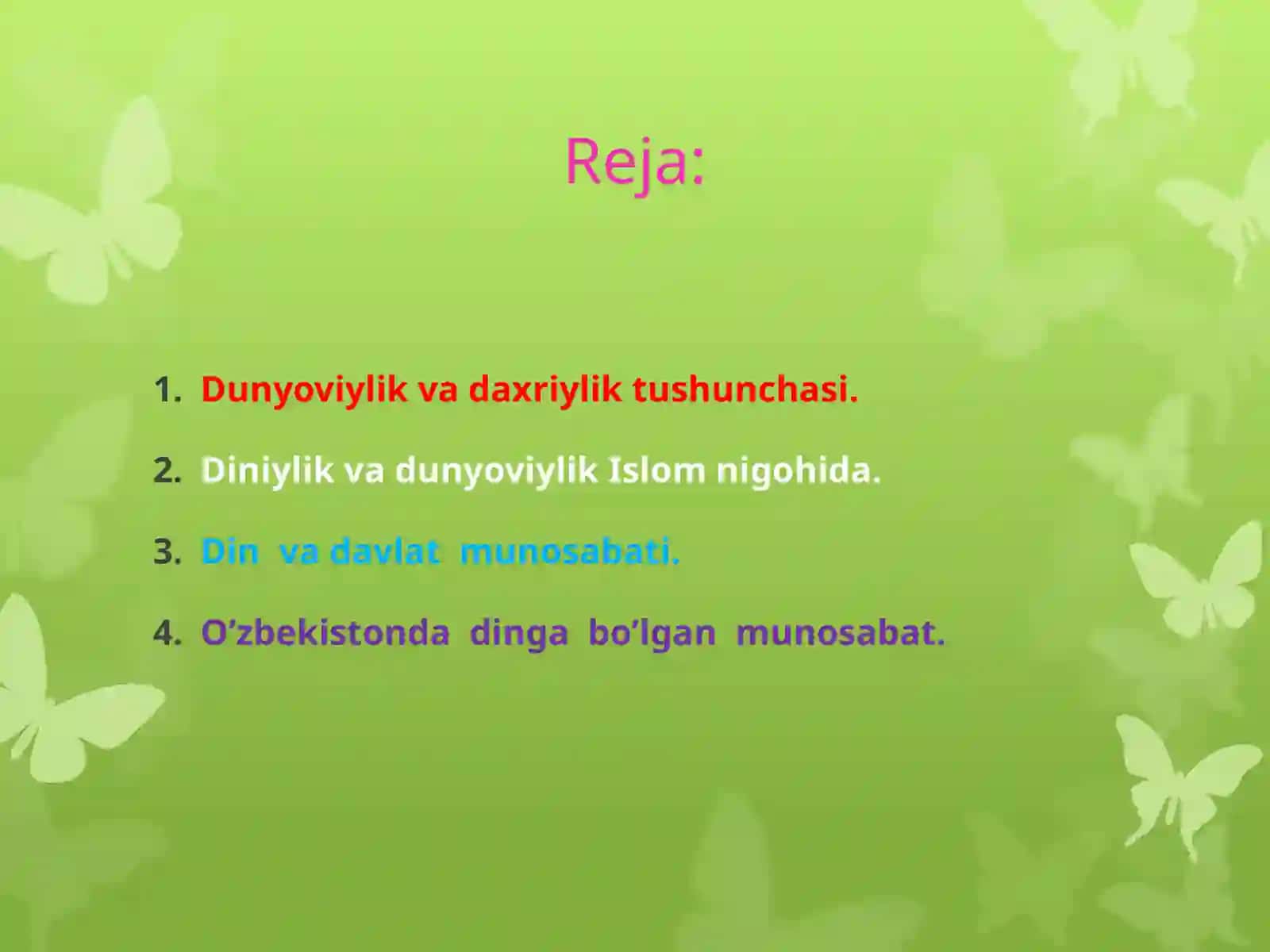 Reja:

1. Dunyoviylik va daxriylik tushunchasi.

2. Diniylik va dunyoviylik Islom nigohida.

3. Din va davlat munosabati.

4. O’zbekistonda dinga bo’lgan munosabat.